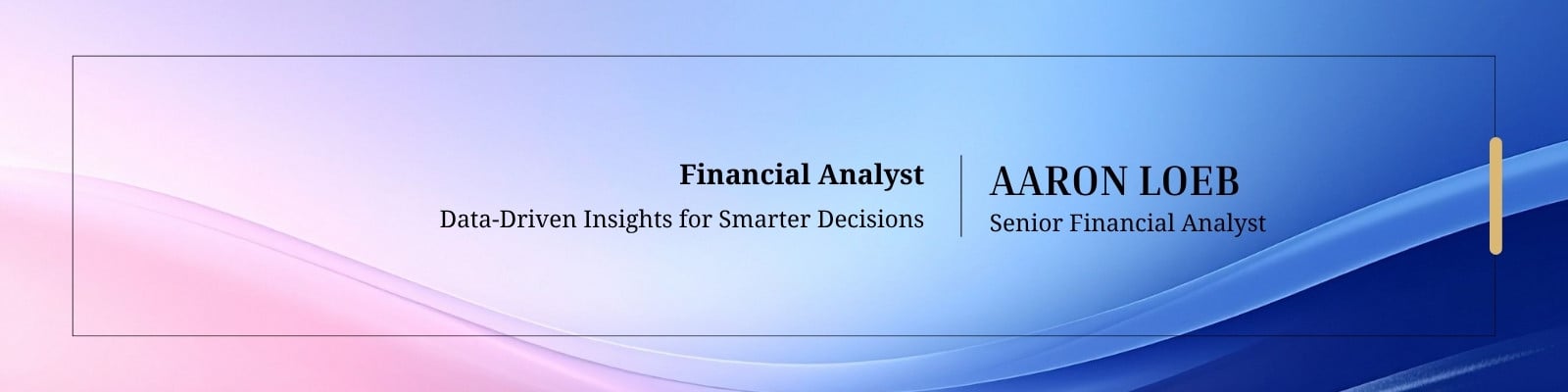 Financial Analyst

Data-Driven Insights for Smarter Decisions

AARON LOEB

Senior Financial Analyst